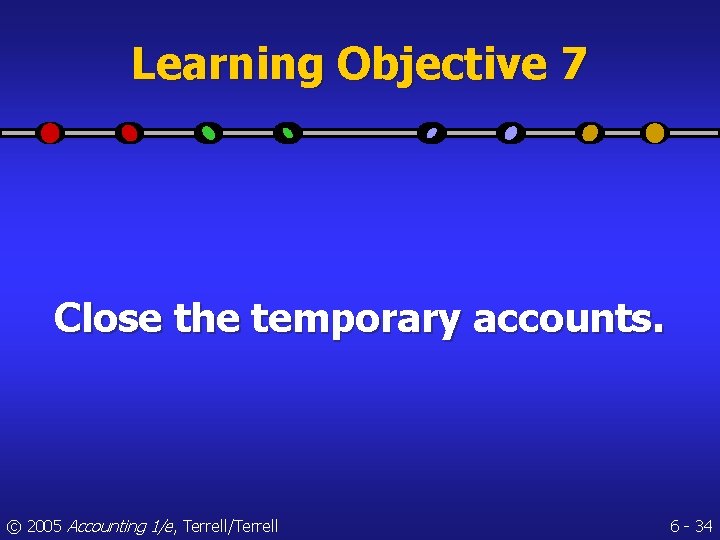 Learning Objective 7

Close the temporary accounts.

© 2005 Accounting 1/e, Terrell/Terrell

6 - 34